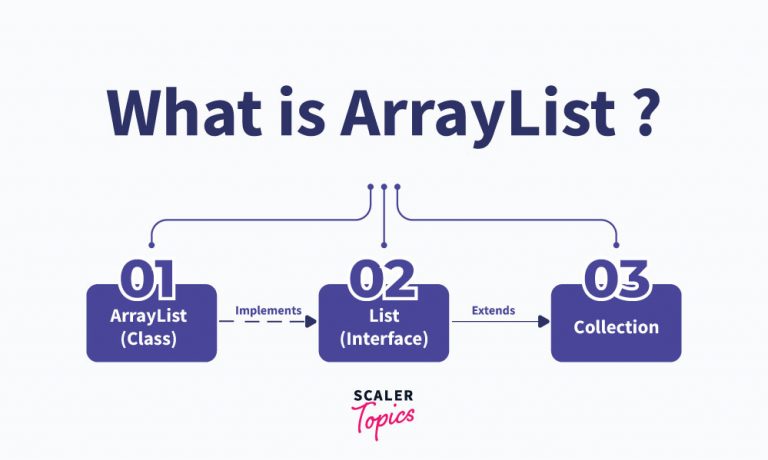 What is ArrayList ?

01
ArrayList (Class)

Implements

02
List (Interface)

Extends

03
Collection

SCALER
Topics